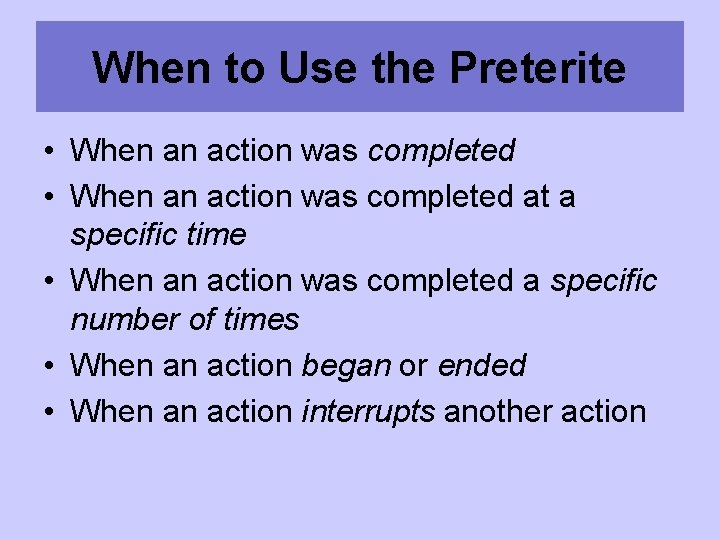 When to Use the Preterite

• When an action was completed
• When an action was completed at a specific time
• When an action was completed a specific number of times
• When an action began or ended
• When an action interrupts another action